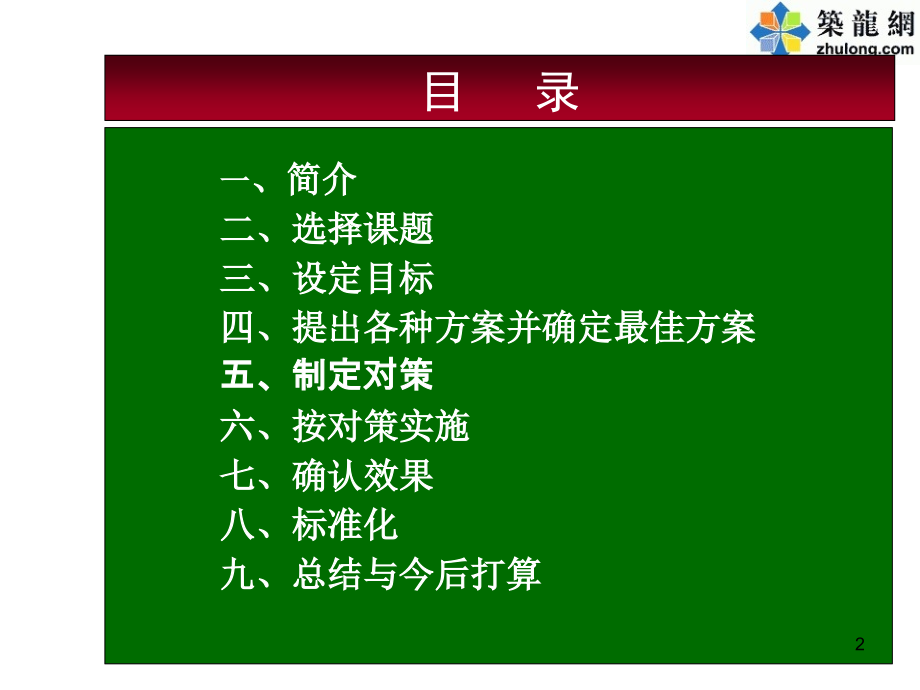 築龍網
zhulong.com

目 录

一、简介
二、选择课题
三、设定目标
四、提出各种方案并确定最佳方案
五、制定对策
六、按对策实施
七、确认效果
八、标准化
九、总结与今后打算

2